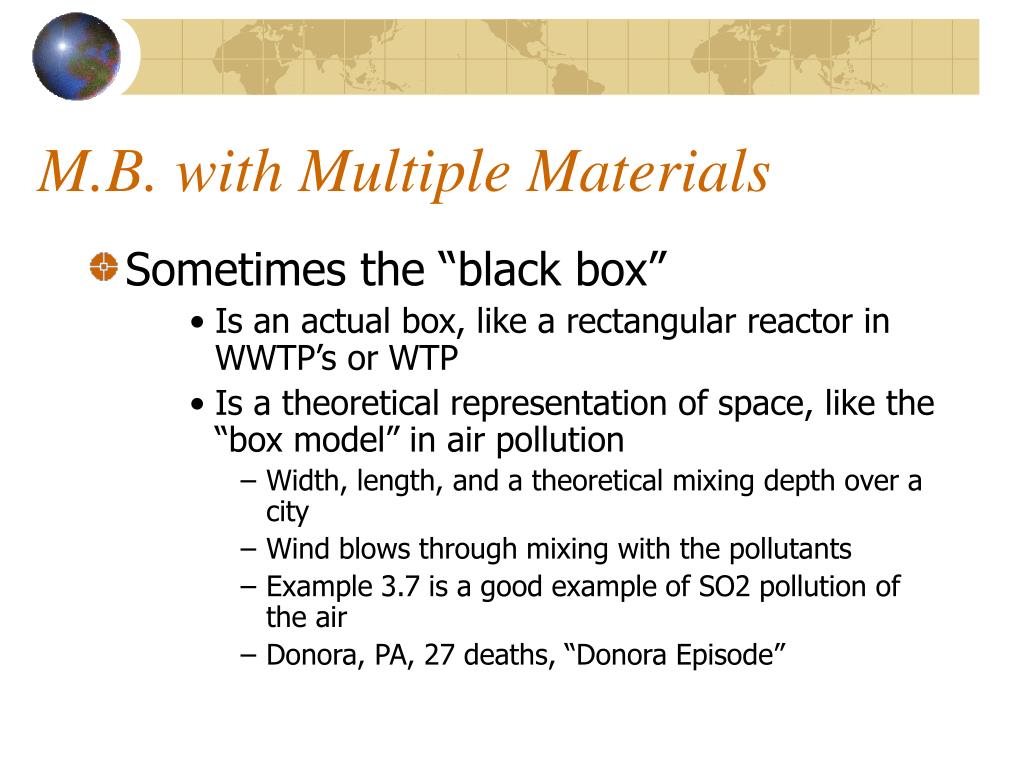 M.B. with Multiple Materials

Sometimes the “black box”

• Is an actual box, like a rectangular reactor in WWTP’s or WTP

• Is a theoretical representation of space, like the “box model” in air pollution

– Width, length, and a theoretical mixing depth over a city

– Wind blows through mixing with the pollutants

– Example 3.7 is a good example of SO2 pollution of the air

– Donora, PA, 27 deaths, “Donora Episode”